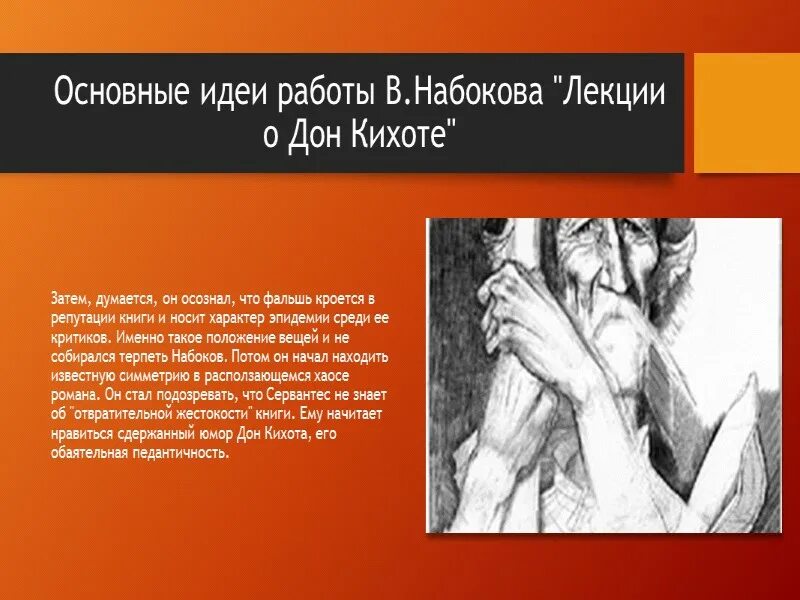 Основные идеи работы В.Набокова "Лекции о Дон Кихоте"

Затем, думается, он осознал, что фальшь кроется в репутации книги и носит характер эпидемии среди ее критиков. Именно такое положение вещей и не собирался терпеть Набоков. Потом он начал находить известную симметрию в расползающемся хаосе романа. Он стал подозревать, что Сервантес не знает об "отвратительной жестокости" книги. Ему начитает нравиться сдержанный юмор Дон Кихота, его обаятельная педантичность.